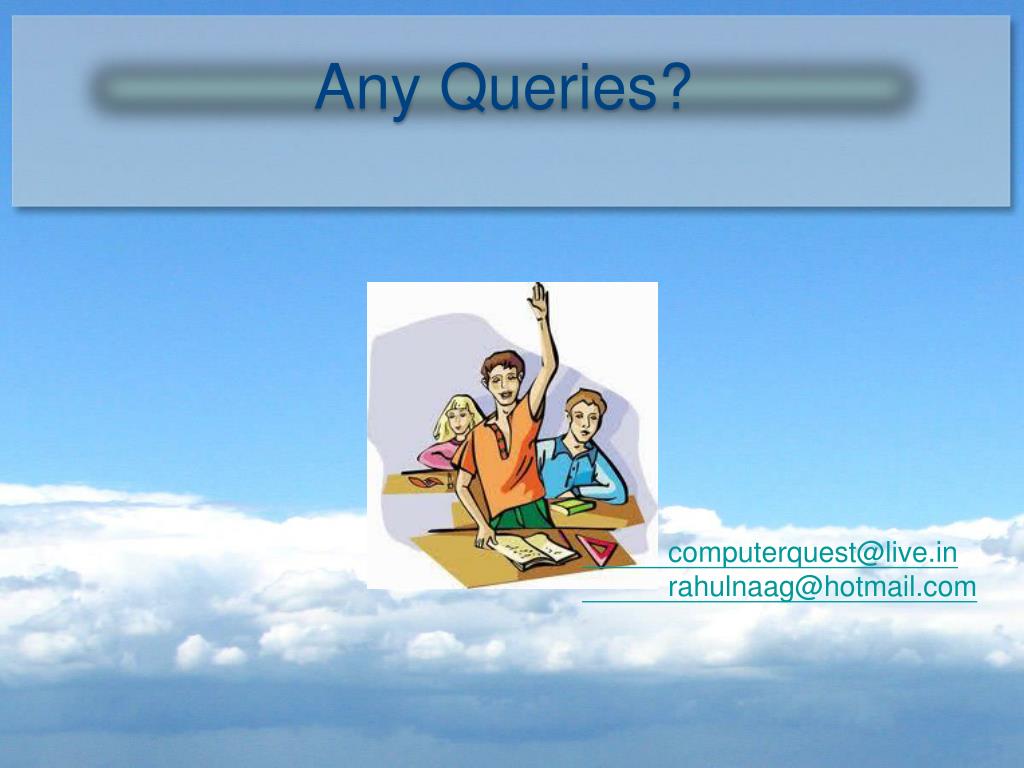 Any Queries?

computerquest@live.in
rahulnaag@hotmail.com